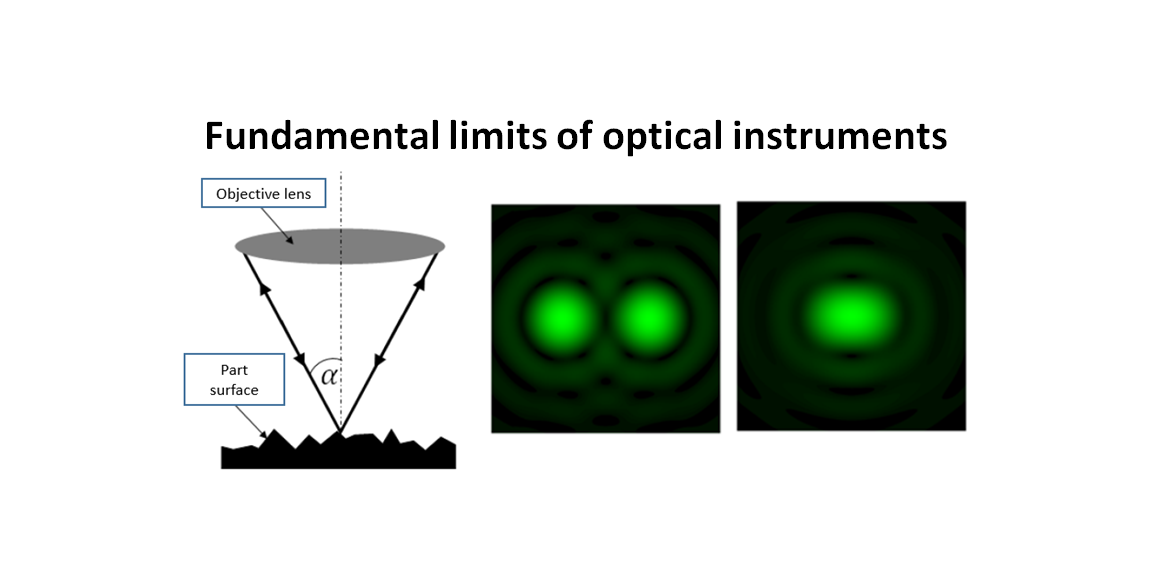 Fundamental limits of optical instruments

Objective lens

Part surface

$\alpha$